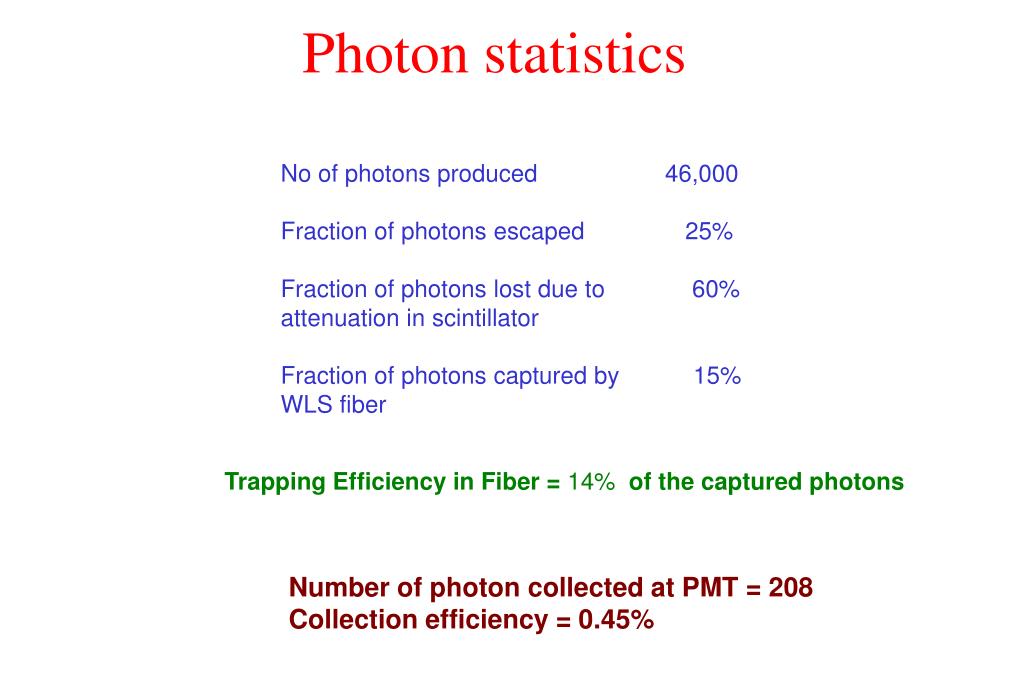 Photon statistics

| | |
|---|---|
| No of photons produced | 46,000 |
| Fraction of photons escaped | 25% |
| Fraction of photons lost due to attenuation in scintillator | 60% |
| Fraction of photons captured by WLS fiber | 15% |

Trapping Efficiency in Fiber = 14% of the captured photons

Number of photon collected at PMT = 208
Collection efficiency = 0.45%